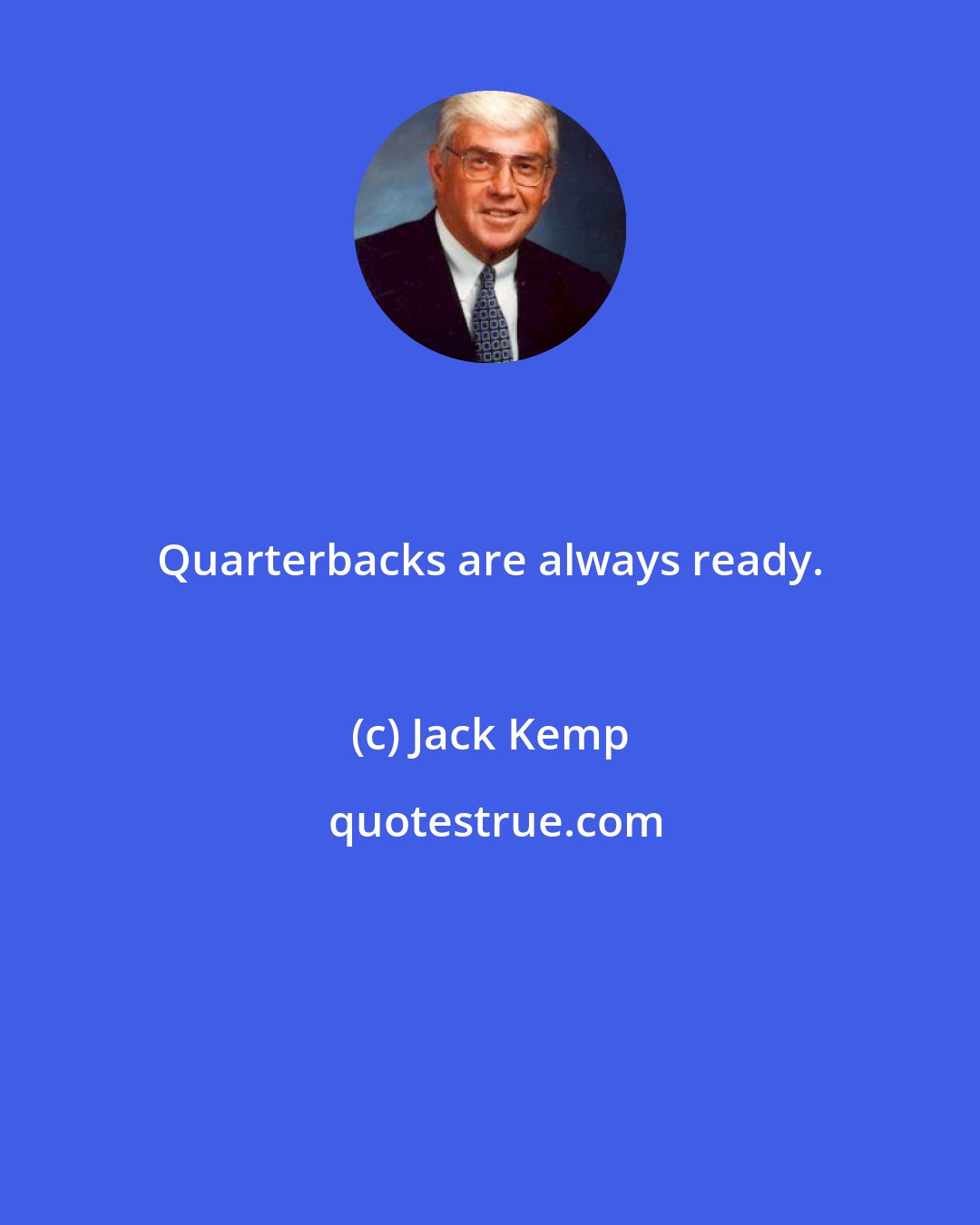 Quarterbacks are always ready.

(c) Jack Kemp

quotestrue.com